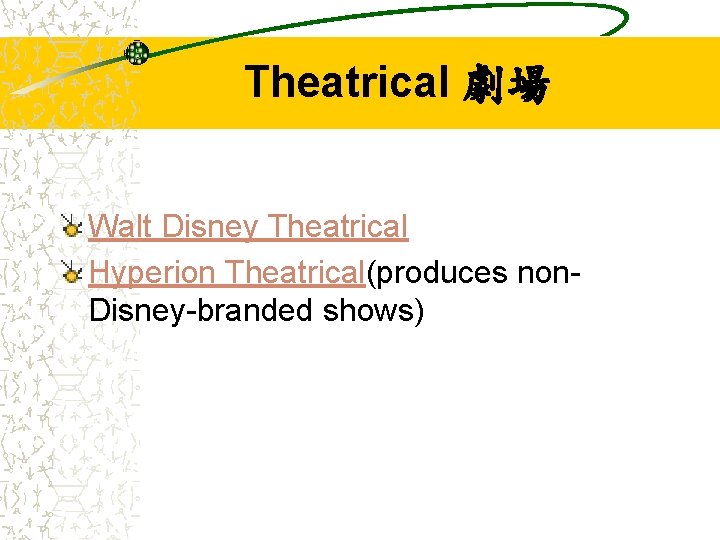 Theatrical 劇場

Walt Disney Theatrical
Hyperion Theatrical(produces non-Disney-branded shows)